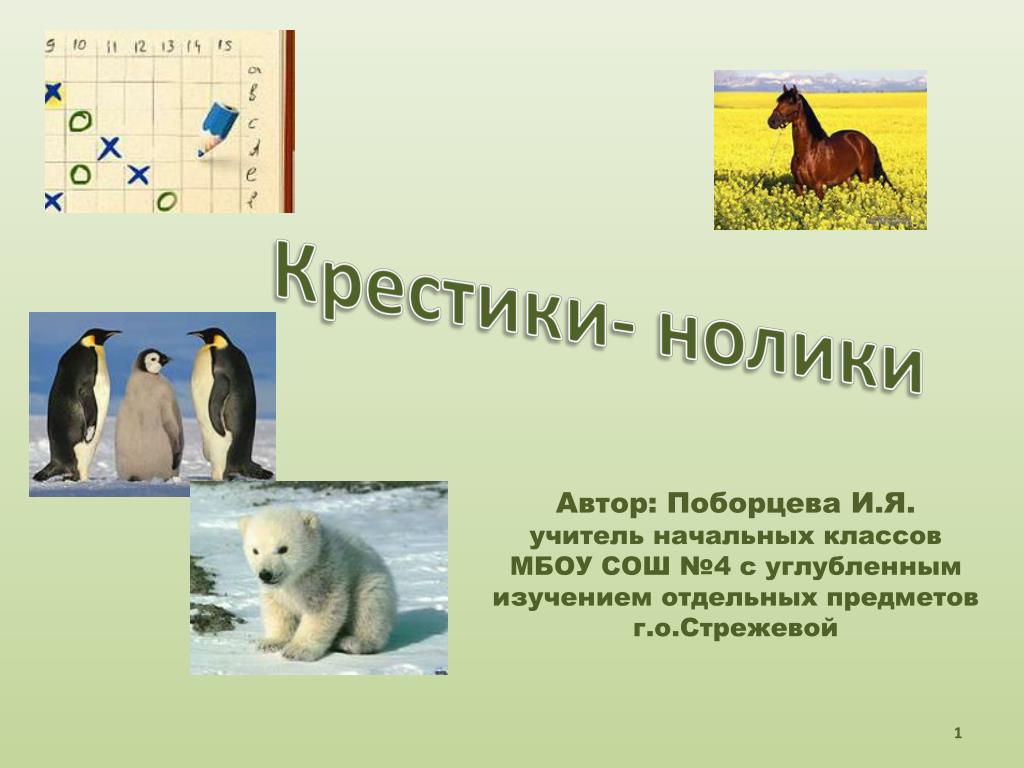 9 10 11 12 13 14 15
a
b
c
d
e
f

Крестики- нолики

Автор: Поборцева И.Я.
учитель начальных классов
МБОУ СОШ №4 с углубленным изучением отдельных предметов
г.о.Стрежевой

1